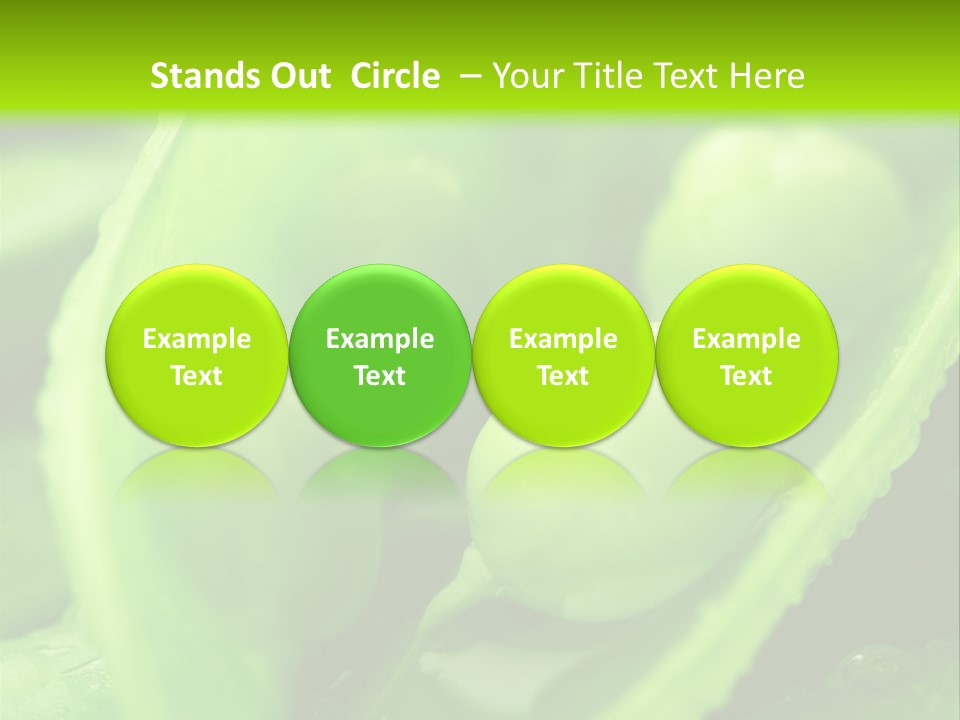 Stands Out Circle – Your Title Text Here

Example Text

Example Text

Example Text

Example Text